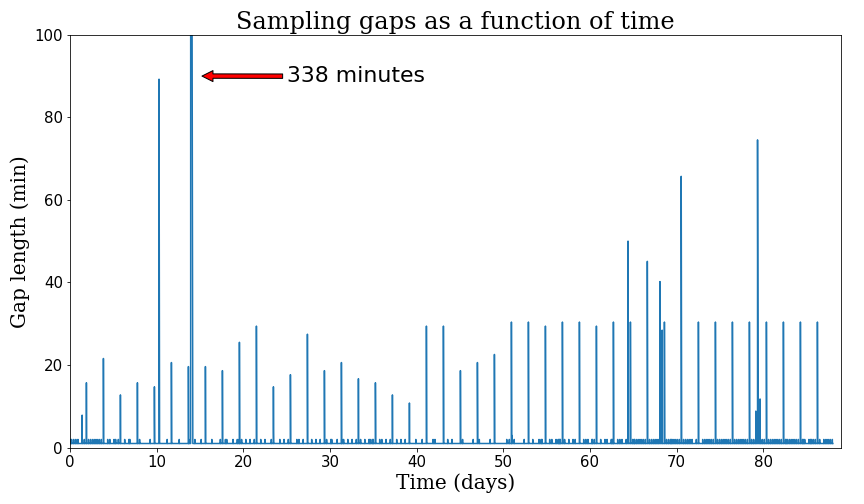 Sampling gaps as a function of time

338 minutes

Gap length (min)

100
80
60
40
20
0

0 10 20 30 40 50 60 70 80

Time (days)